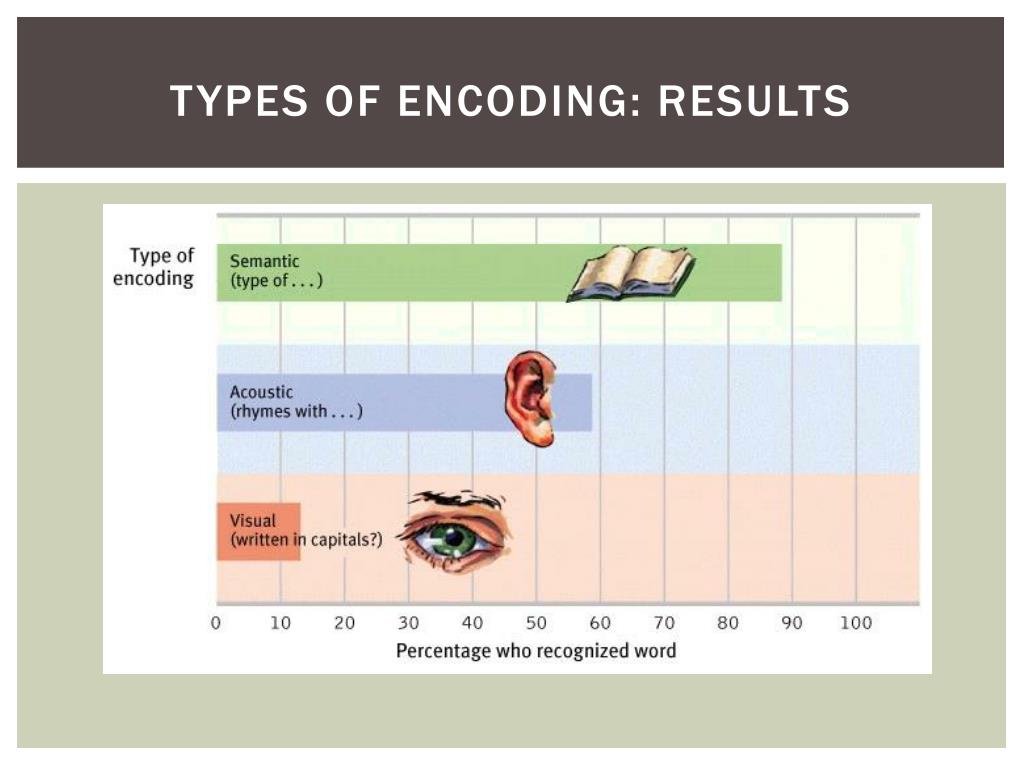 TYPES OF ENCODING: RESULTS

Type of encoding

Semantic (type of . . .)

Acoustic (rhymes with . . .)

Visual (written in capitals?)

0 10 20 30 40 50 60 70 80 90 100

Percentage who recognized word